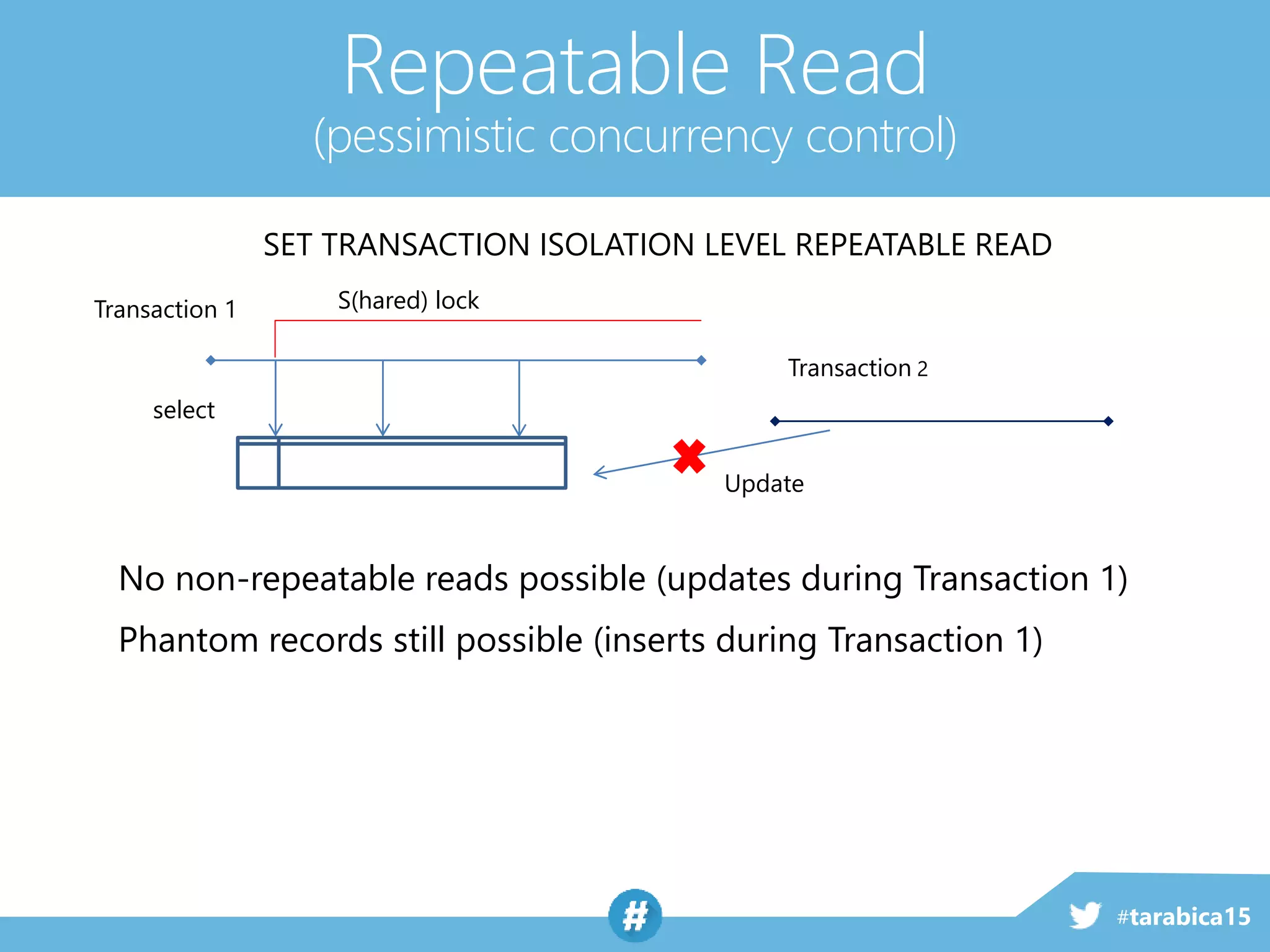 Repeatable Read
(pessimistic concurrency control)

SET TRANSACTION ISOLATION LEVEL REPEATABLE READ

Transaction 1

S(hared) lock

Transaction 2

select

Update

No non-repeatable reads possible (updates during Transaction 1)

Phantom records still possible (inserts during Transaction 1)

#

#tarabica15